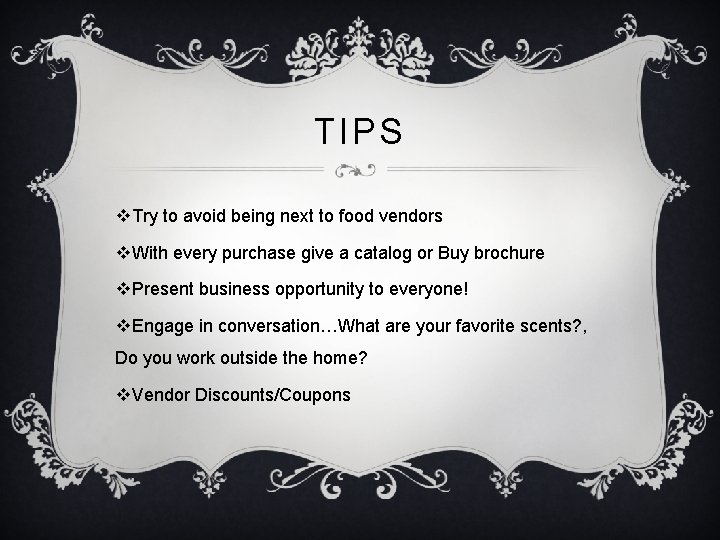 TIPS

❖Try to avoid being next to food vendors

❖With every purchase give a catalog or Buy brochure

❖Present business opportunity to everyone!

❖Engage in conversation…What are your favorite scents?, Do you work outside the home?

❖Vendor Discounts/Coupons